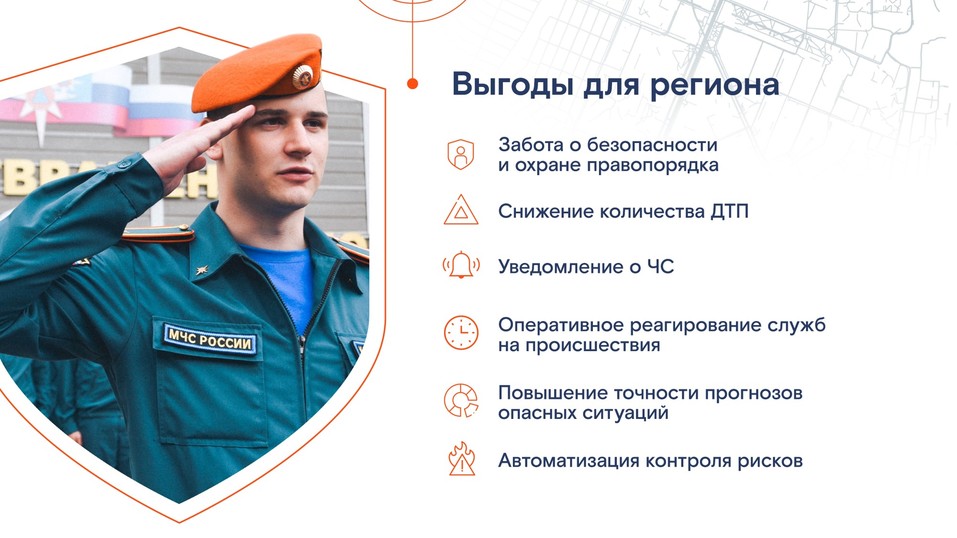 Выгоды для региона

Забота о безопасности и охране правопорядка

Снижение количества ДТП

Уведомление о ЧС

Оперативное реагирование служб на происшествия

Повышение точности прогнозов опасных ситуаций

Автоматизация контроля рисков

МЧС РОССИИ